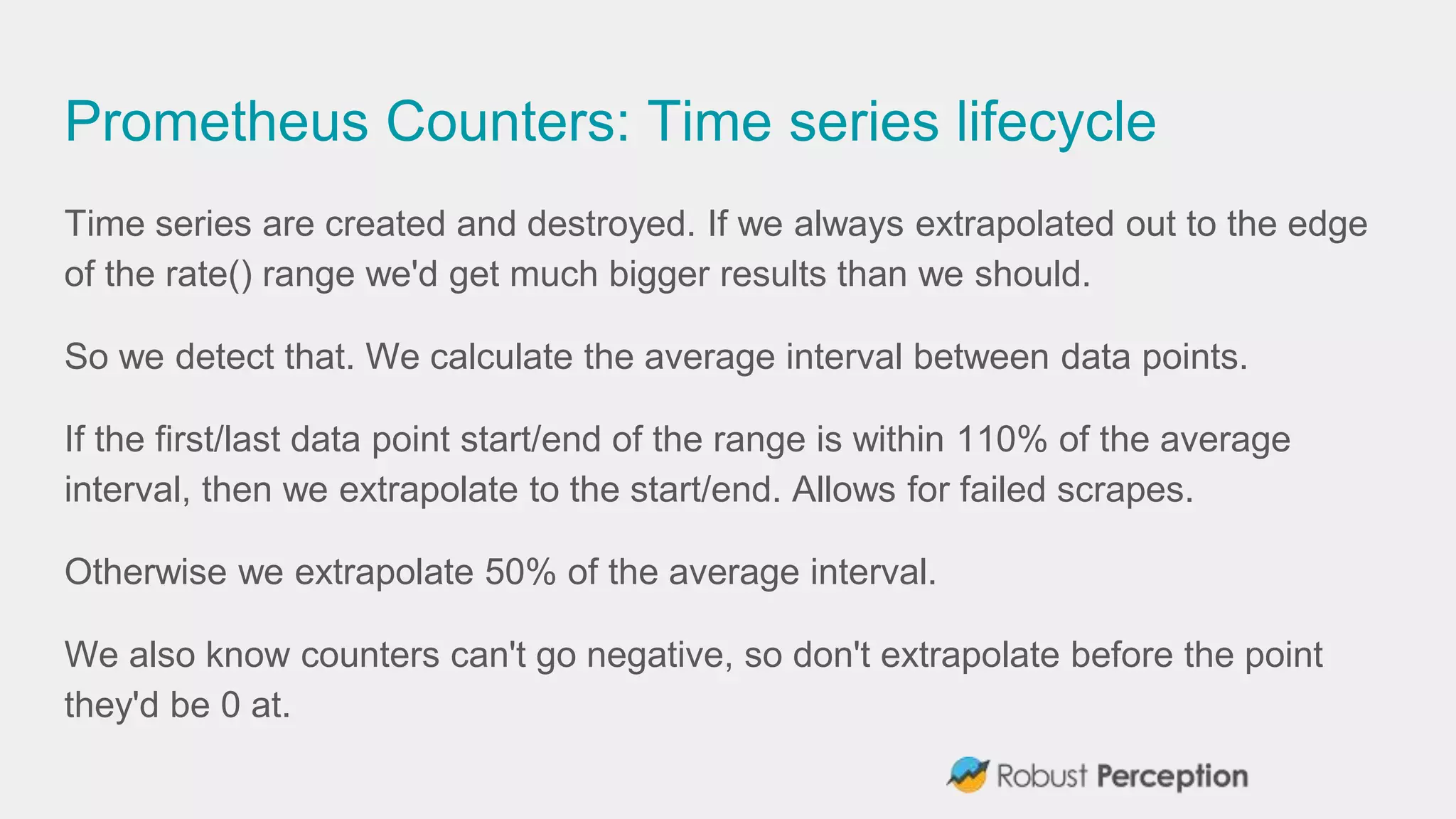 Prometheus Counters: Time series lifecycle

Time series are created and destroyed. If we always extrapolated out to the edge of the rate() range we'd get much bigger results than we should.

So we detect that. We calculate the average interval between data points.

If the first/last data point start/end of the range is within 110% of the average interval, then we extrapolate to the start/end. Allows for failed scrapes.

Otherwise we extrapolate 50% of the average interval.

We also know counters can't go negative, so don't extrapolate before the point they'd be 0 at.

Robust Perception